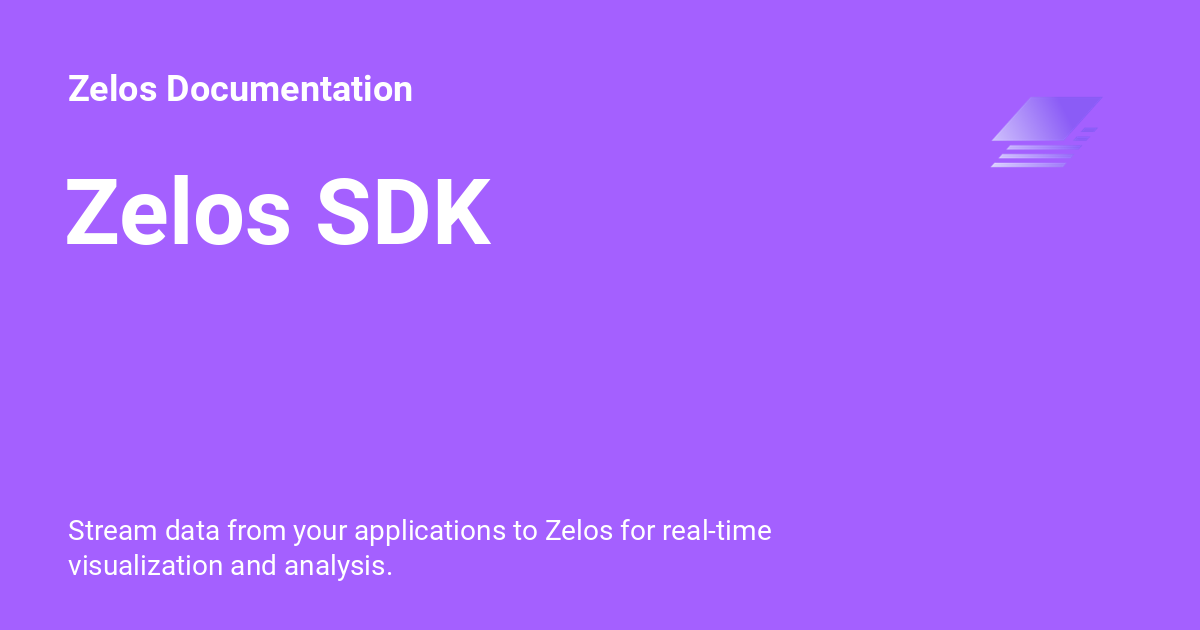 Zelos Documentation

Zelos SDK

Stream data from your applications to Zelos for real-time visualization and analysis.